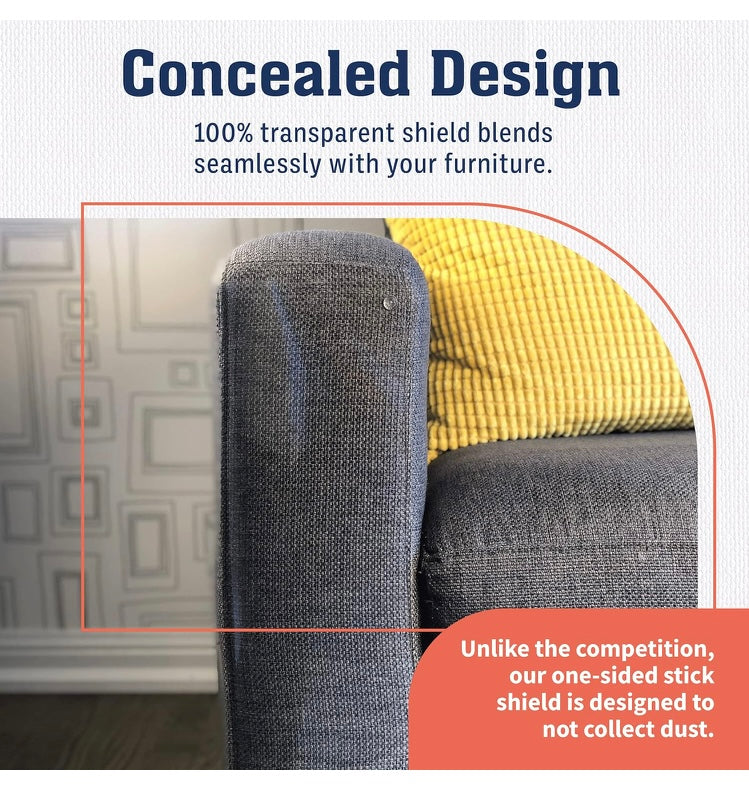 Concealed Design

100% transparent shield blends seamlessly with your furniture.

Unlike the competition, our one-sided stick shield is designed to not collect dust.